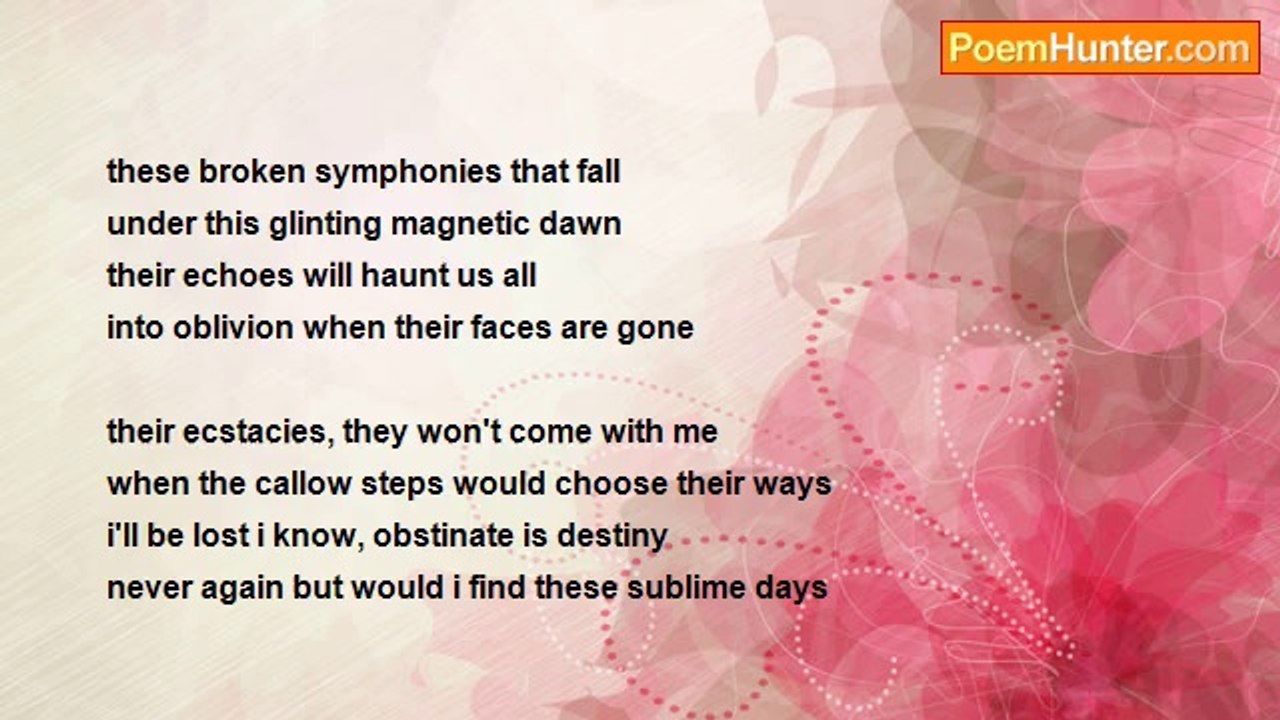 PoemHunter.com

these broken symphonies that fall
under this glinting magnetic dawn
their echoes will haunt us all
into oblivion when their faces are gone

their ecstacies, they won't come with me
when the callow steps would choose their ways
i'll be lost i know, obstinate is destiny
never again but would i find these sublime days